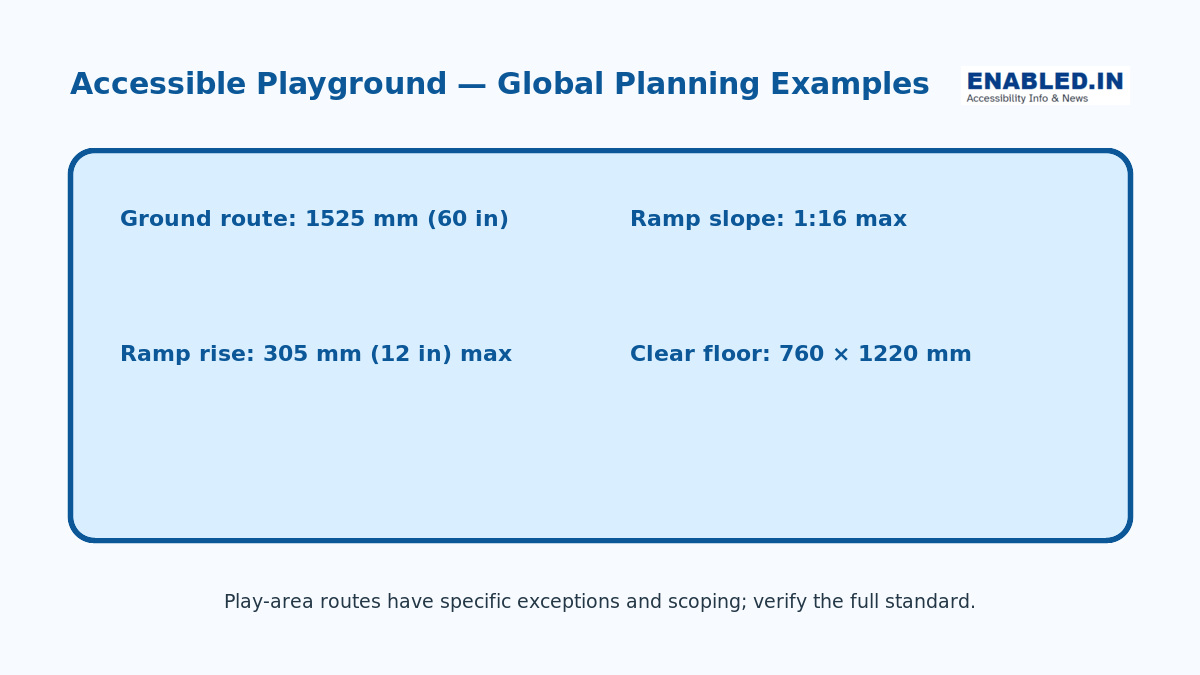 Accessible Playground — Global Planning Examples

ENABLED.IN
Accessibility Info & News

Ground route: 1525 mm (60 in)

Ramp slope: 1:16 max

Ramp rise: 305 mm (12 in) max

Clear floor: 760 × 1220 mm

Play-area routes have specific exceptions and scoping; verify the full standard.